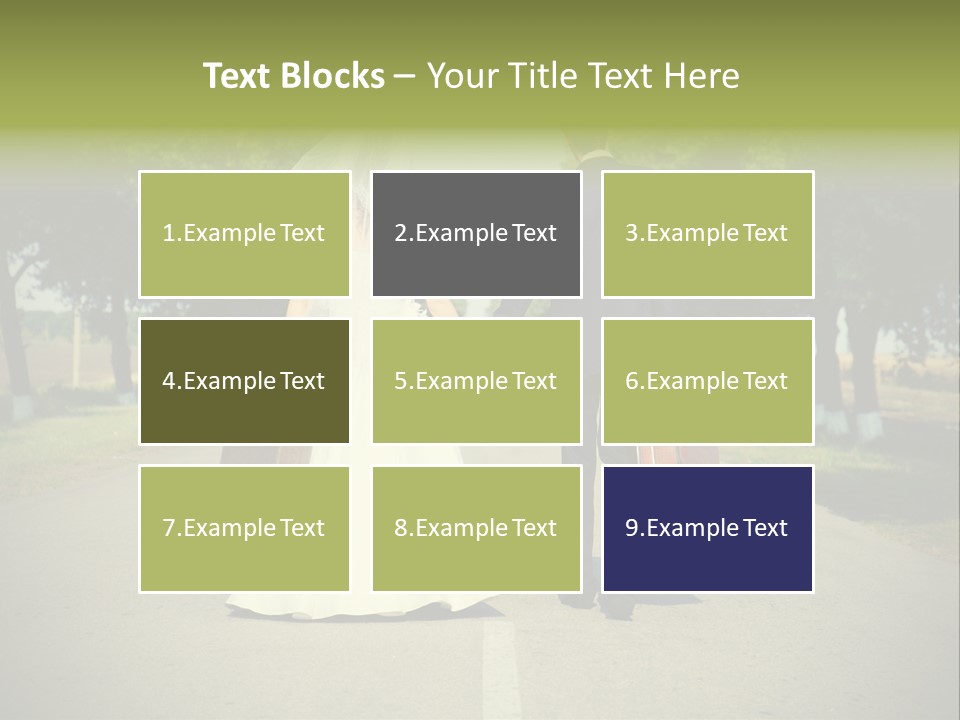 Text Blocks – Your Title Text Here

1.Example Text

2.Example Text

3.Example Text

4.Example Text

5.Example Text

6.Example Text

7.Example Text

8.Example Text

9.Example Text